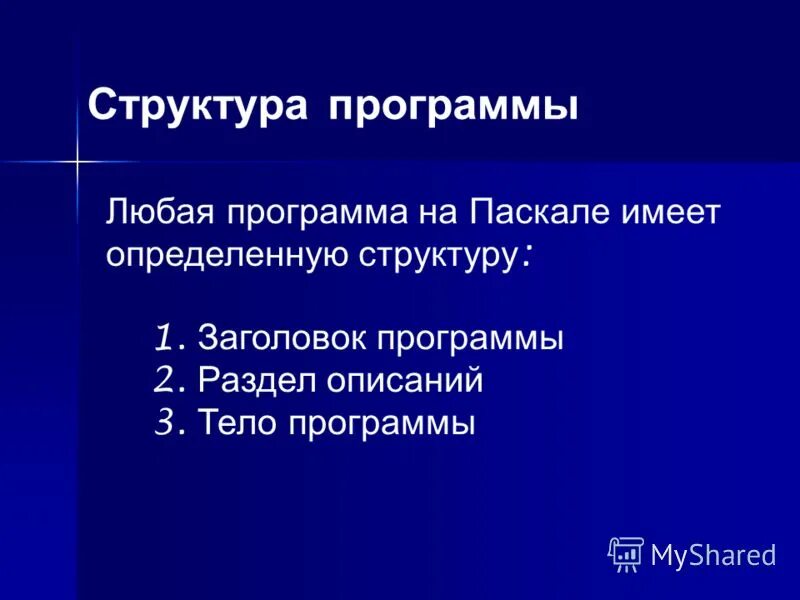 Структура программы

Любая программа на Паскале имеет определенную структуру:

1. Заголовок программы
2. Раздел описаний
3. Тело программы

MyShared